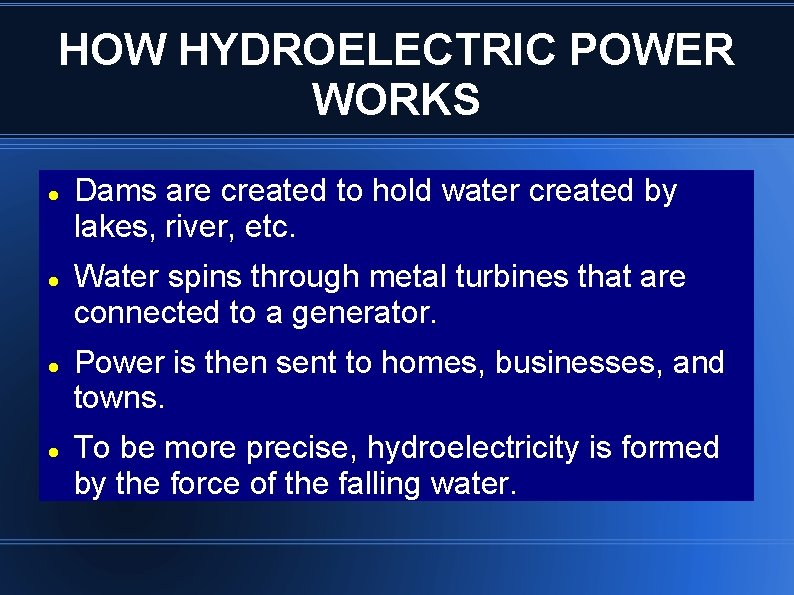 HOW HYDROELECTRIC POWER WORKS

- Dams are created to hold water created by lakes, river, etc.
- Water spins through metal turbines that are connected to a generator.
- Power is then sent to homes, businesses, and towns.
- To be more precise, hydroelectricity is formed by the force of the falling water.